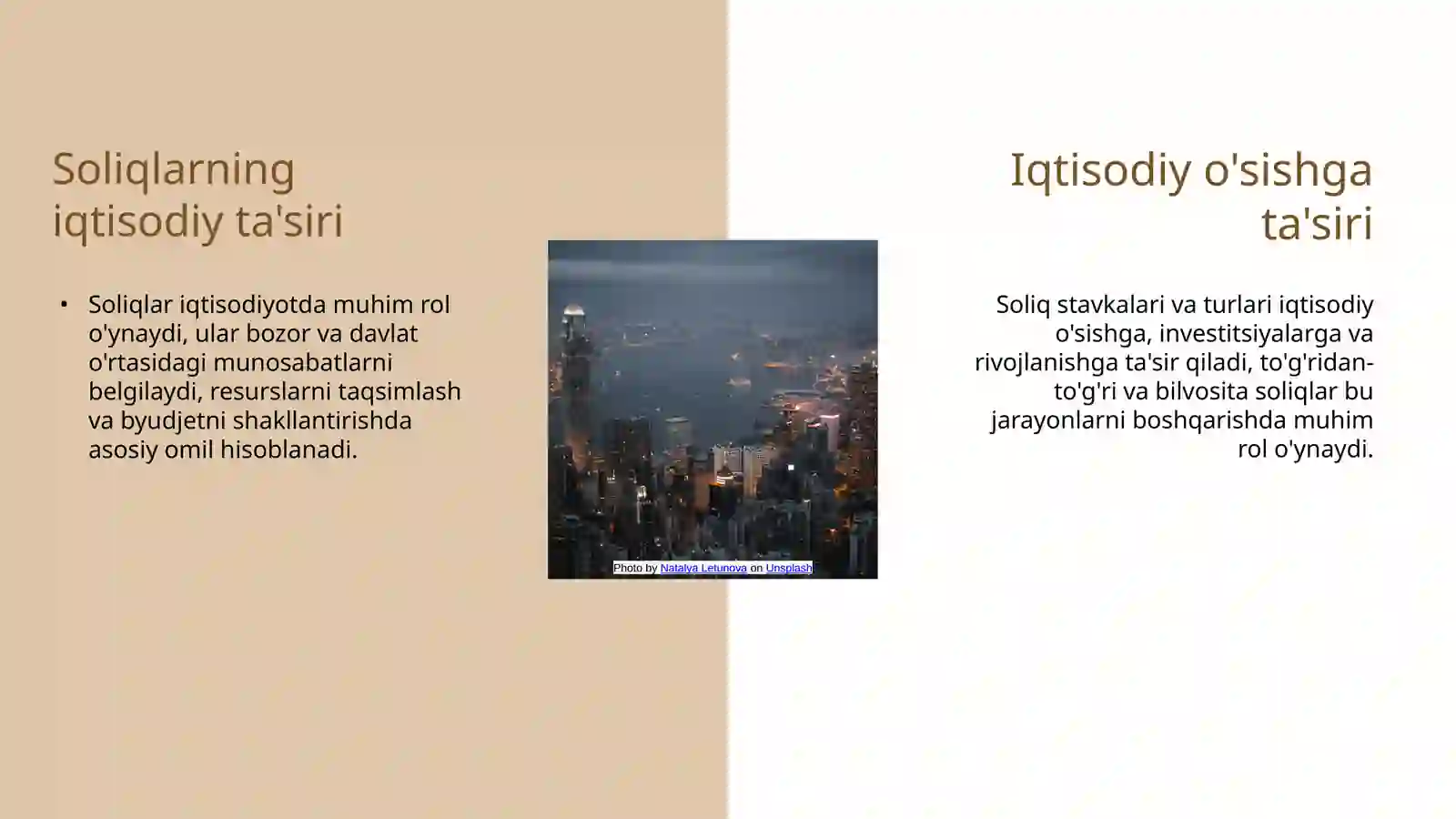 Soliqlarning iqtisodiy ta'siri

• Soliqlar iqtisodiyotda muhim rol o'ynaydi, ular bozor va davlat o'rtasidagi munosabatlarni belgilaydi, resurslarni taqsimlash va byudjetni shakllantirishda asosiy omil hisoblanadi.

Photo by Natalya Letunova on Unsplash

Iqtisodiy o'sishga ta'siri

Soliq stavkalari va turlari iqtisodiy o'sishga, investitsiyalarga va rivojlanishga ta'sir qiladi, to'g'ridan-to'g'ri va bilvosita soliqlar bu jarayonlarni boshqarishda muhim rol o'ynaydi.